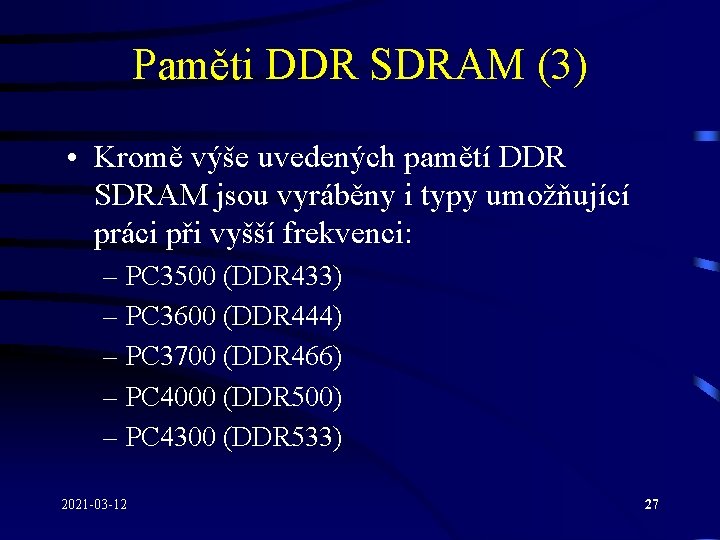 Paměti DDR SDRAM (3)

• Kromě výše uvedených pamětí DDR SDRAM jsou vyráběny i typy umožňující práci při vyšší frekvenci:
– PC3500 (DDR433)
– PC3600 (DDR444)
– PC3700 (DDR466)
– PC4000 (DDR500)
– PC4300 (DDR533)

2021-03-12

27